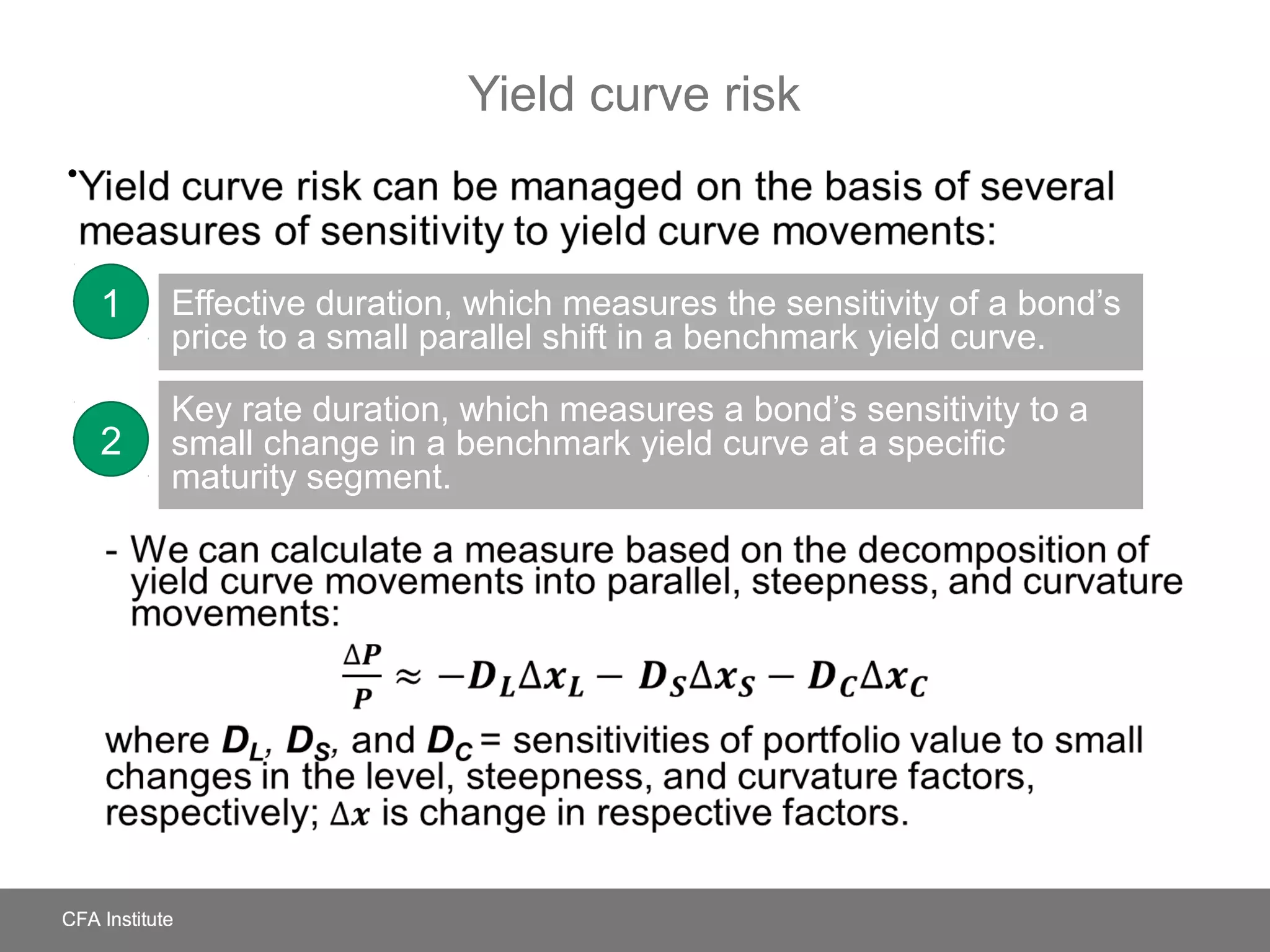 Yield curve risk

•Yield curve risk can be managed on the basis of several measures of sensitivity to yield curve movements:

1 Effective duration, which measures the sensitivity of a bond's price to a small parallel shift in a benchmark yield curve.

2 Key rate duration, which measures a bond's sensitivity to a small change in a benchmark yield curve at a specific maturity segment.

- We can calculate a measure based on the decomposition of yield curve movements into parallel, steepness, and curvature movements:

$\frac{\Delta P}{P} \approx -D_L \Delta x_L - D_S \Delta x_S - D_C \Delta x_C$

where $D_L$, $D_S$, and $D_C$ = sensitivities of portfolio value to small changes in the level, steepness, and curvature factors, respectively; $\Delta x$ is change in respective factors.

CFA Institute